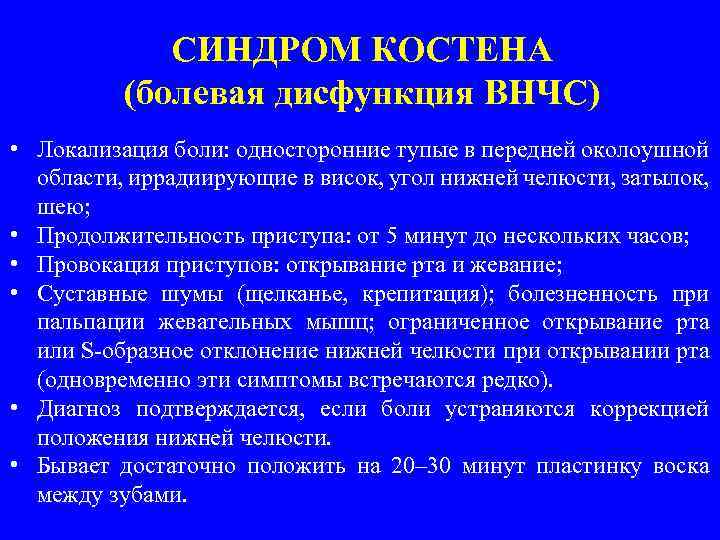 СИНДРОМ КОСТЕНА
(болевая дисфункция ВНЧС)

• Локализация боли: односторонние тупые в передней околоушной области, иррадиирующие в висок, угол нижней челюсти, затылок, шею;
• Продолжительность приступа: от 5 минут до нескольких часов;
• Провокация приступов: открывание рта и жевание;
• Суставные шумы (щелканье, крепитация); болезненность при пальпации жевательных мышц; ограниченное открывание рта или S-образное отклонение нижней челюсти при открывании рта (одновременно эти симптомы встречаются редко).
• Диагноз подтверждается, если боли устраняются коррекцией положения нижней челюсти.
• Бывает достаточно положить на 20–30 минут пластинку воска между зубами.